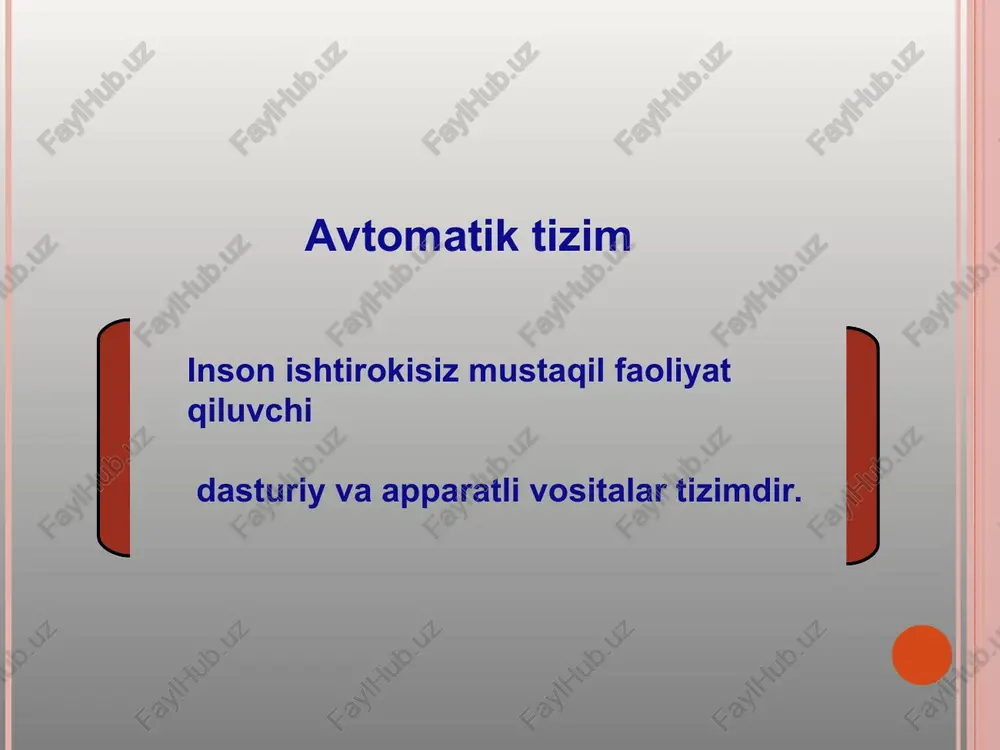 Avtomatik tizim

Inson ishtirokisiz mustaqil faoliyat qiluvchi

dasturiy va apparatli vositalar tizimdir.

FaylHub.uz